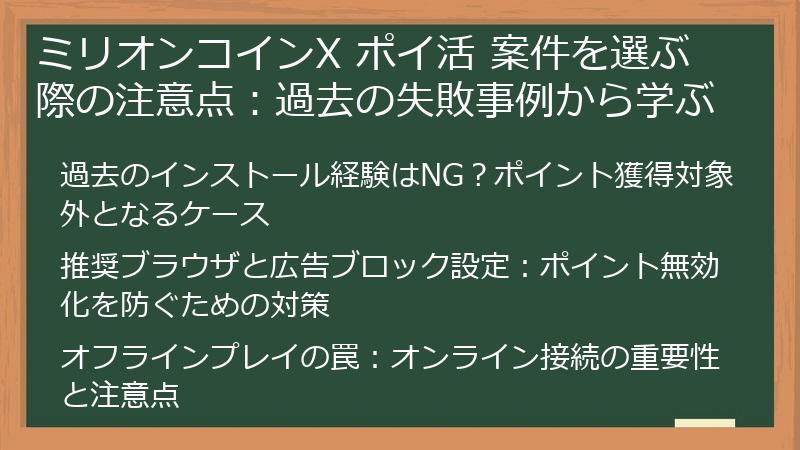 ミリオンコインX ポイ活 案件を選ぶ際の注意点：過去の失敗事例から学ぶ

過去のインストール経験はNG？ポイント獲得対象外となるケース

推奨ブラウザと広告ブロック設定：ポイント無効化を防ぐための対策

オフラインプレイの罠：オンライン接続の重要性と注意点